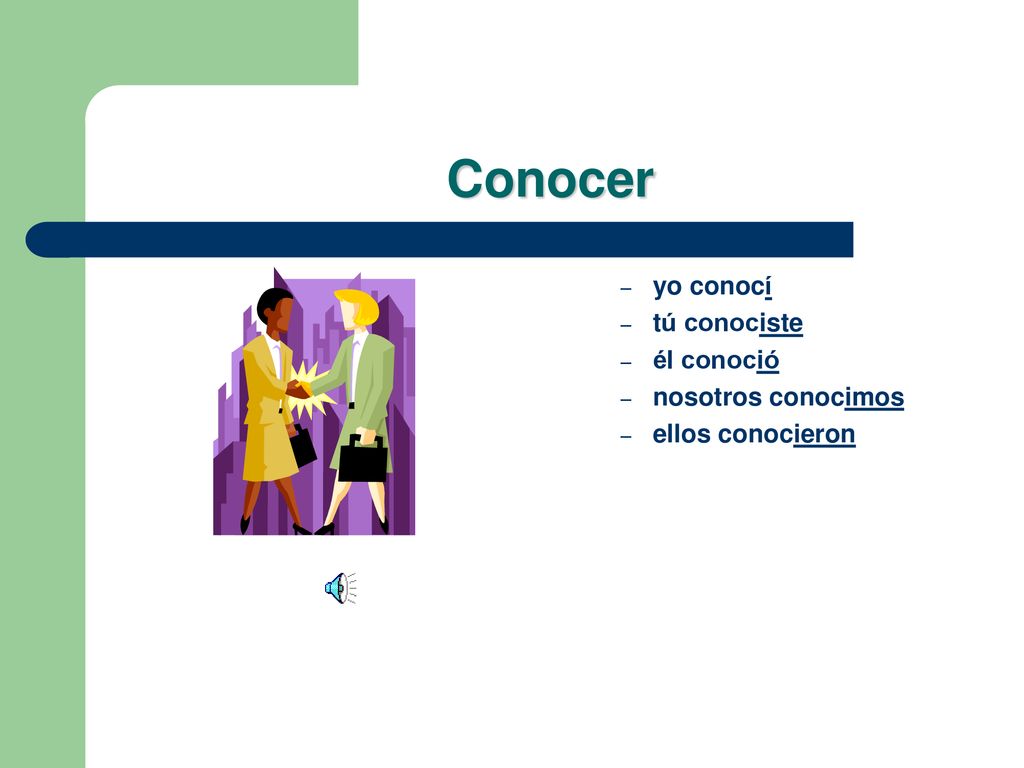 Conocer

– yo conocí
– tú conociste
– él conoció
– nosotros conocimos
– ellos conocieron